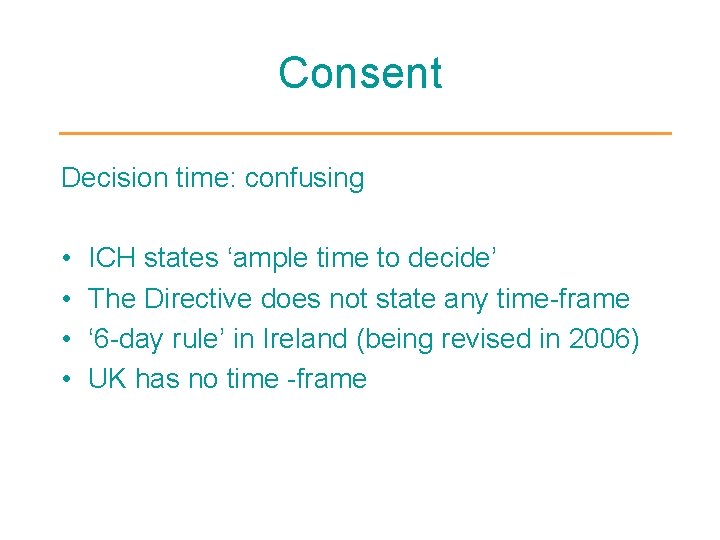 Consent

Decision time: confusing

• ICH states ‘ample time to decide’
• The Directive does not state any time-frame
• ‘6-day rule’ in Ireland (being revised in 2006)
• UK has no time -frame